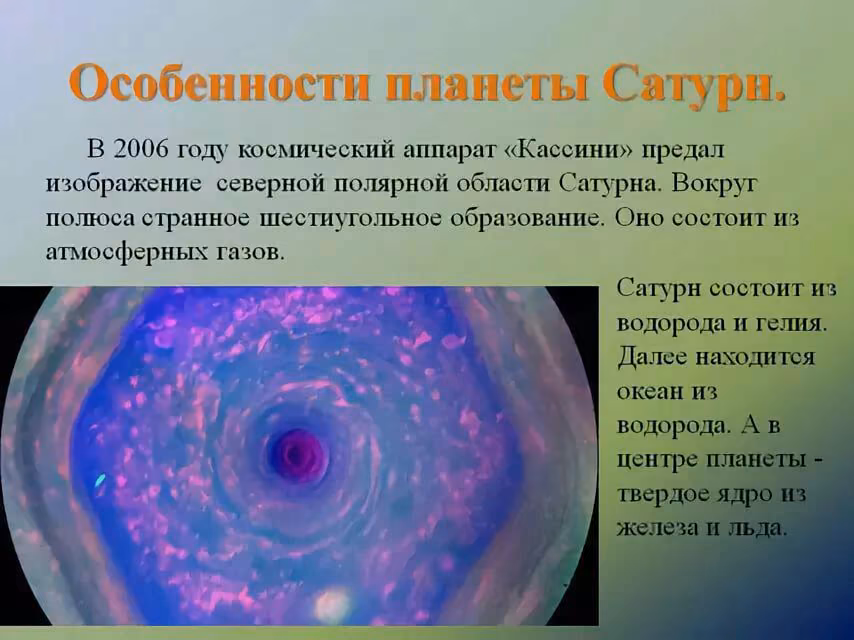 Особенности планеты Сатурн.

В 2006 году космический аппарат «Кассини» предал изображение северной полярной области Сатурна. Вокруг полюса странное шестиугольное образование. Оно состоит из атмосферных газов.

Сатурн состоит из водорода и гелия. Далее находится океан из водорода. А в центре планеты - твердое ядро из железа и льда.